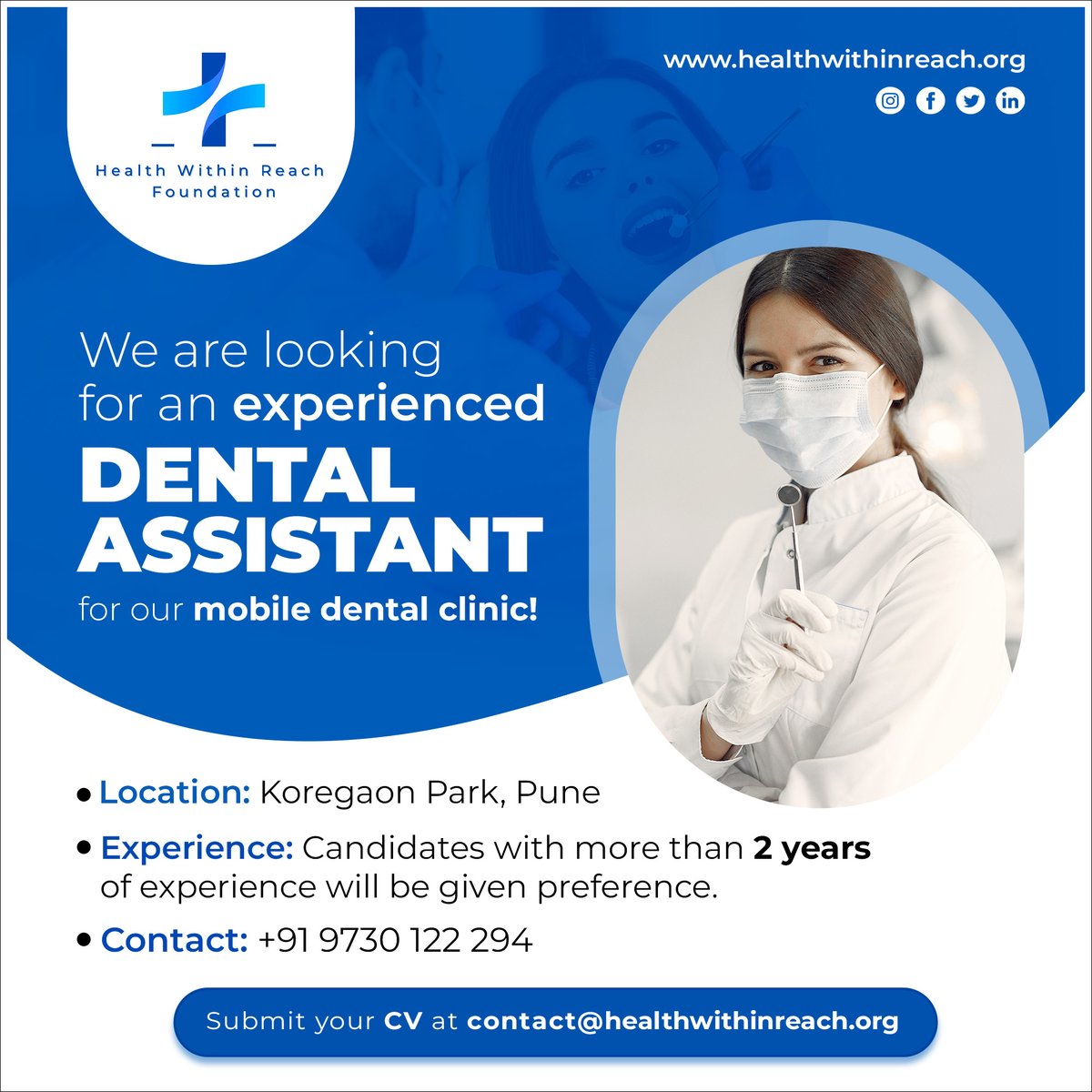 Health Within Reach Foundation

www.healthwithinreach.org

We are looking for an experienced

DENTAL ASSISTANT

for our mobile dental clinic!

• Location: Koregaon Park, Pune

• Experience: Candidates with more than 2 years of experience will be given preference.

• Contact: +91 9730 122 294

Submit your CV at contact@healthwithinreach.org